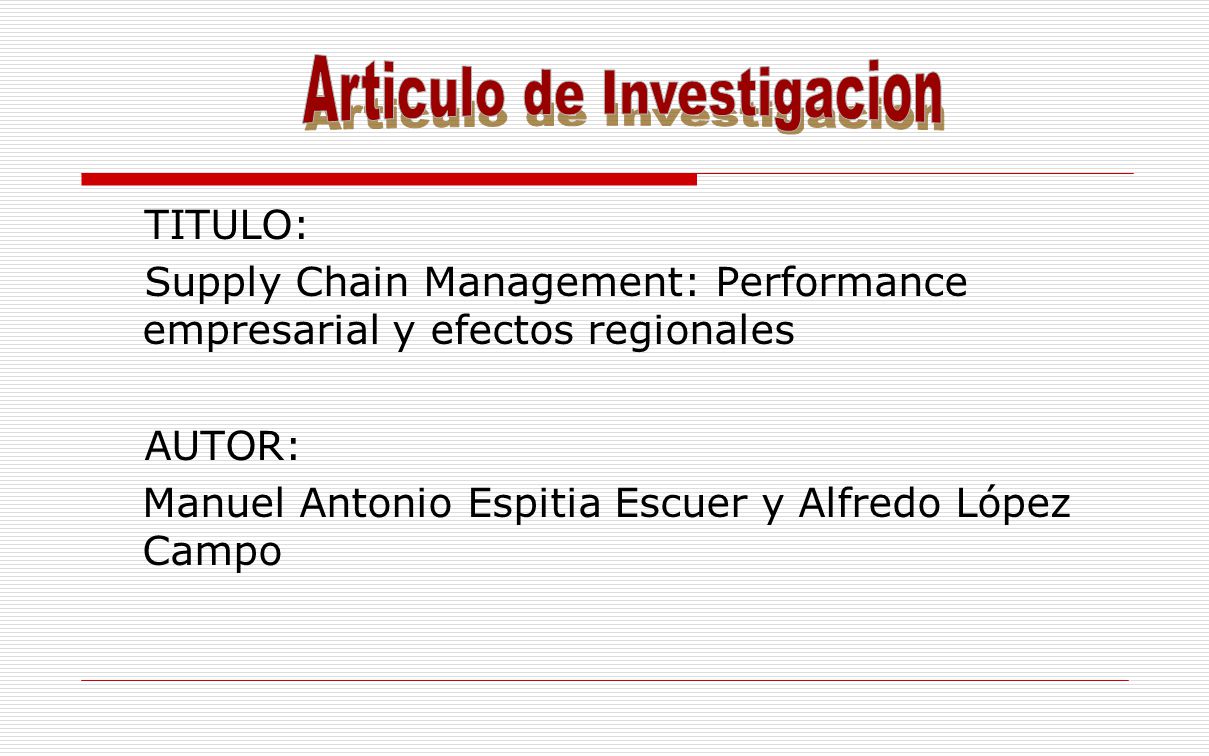 Articulo de Investigacion

TITULO:

Supply Chain Management: Performance empresarial y efectos regionales

AUTOR:

Manuel Antonio Espitia Escuer y Alfredo López Campo